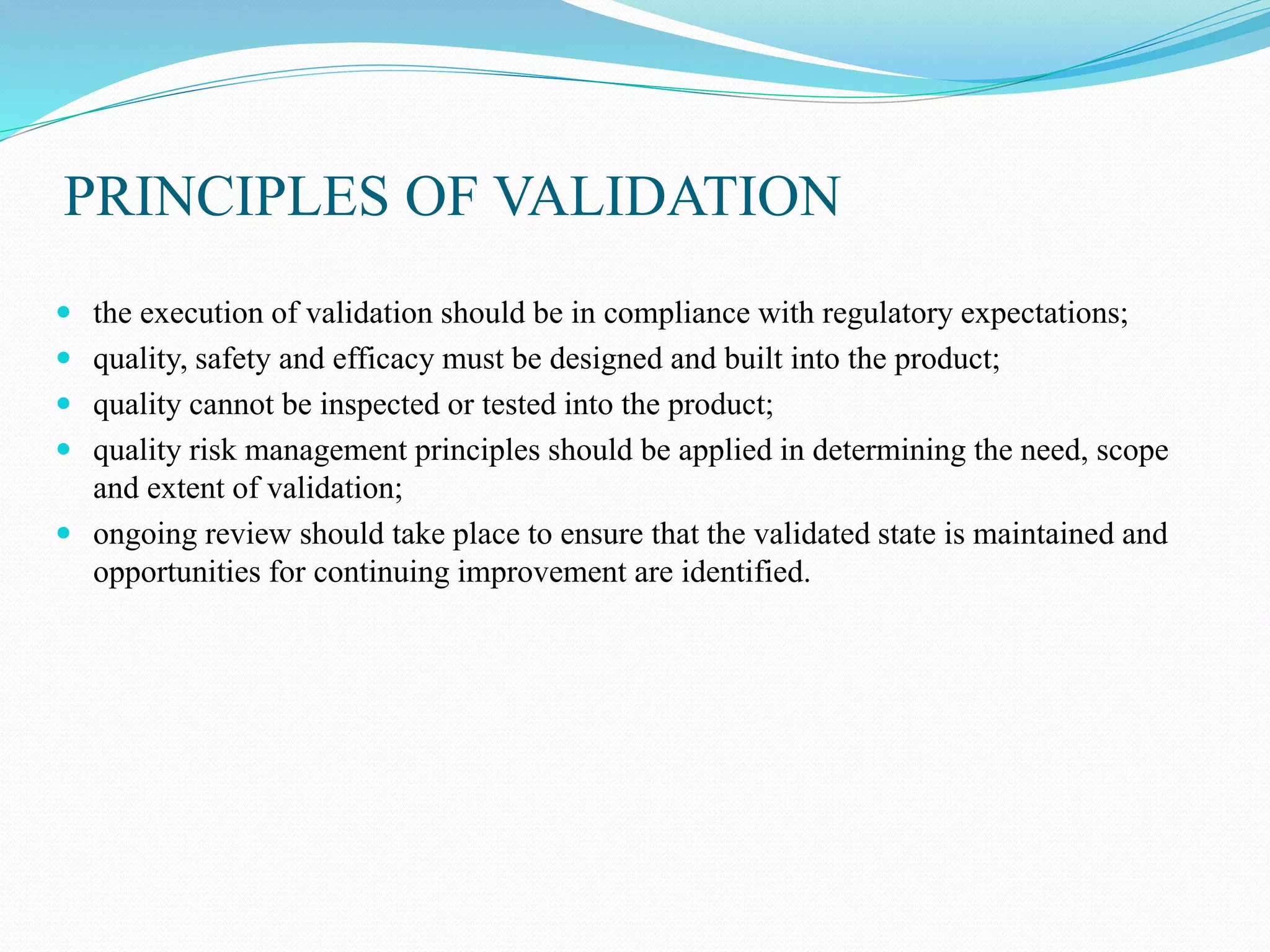 PRINCIPLES OF VALIDATION

- the execution of validation should be in compliance with regulatory expectations;
- quality, safety and efficacy must be designed and built into the product;
- quality cannot be inspected or tested into the product;
- quality risk management principles should be applied in determining the need, scope and extent of validation;
- ongoing review should take place to ensure that the validated state is maintained and opportunities for continuing improvement are identified.